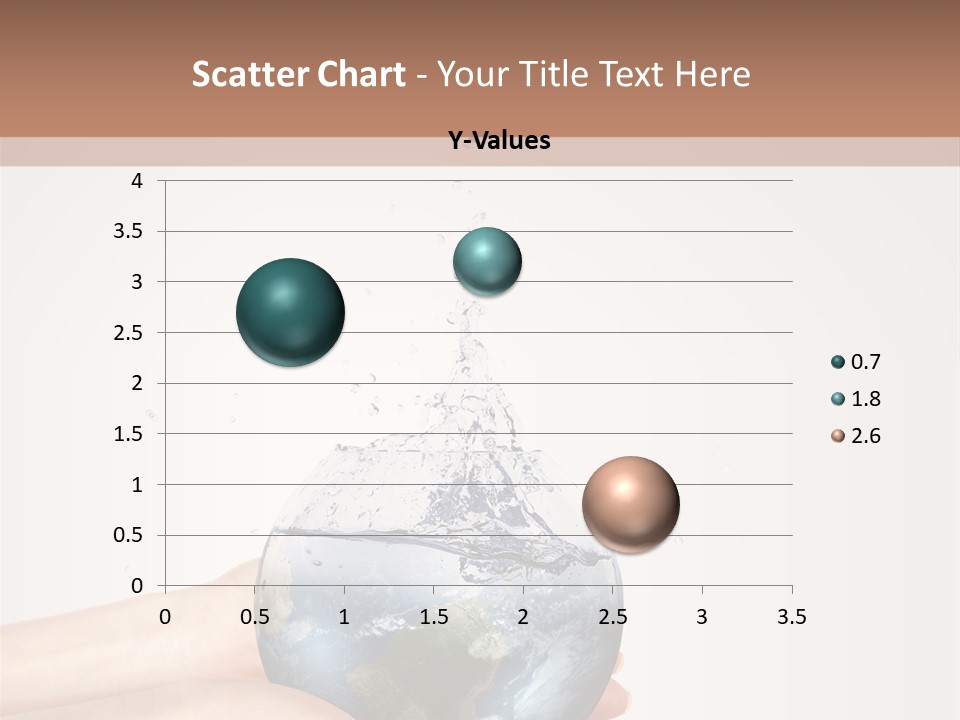 Scatter Chart - Your Title Text Here

Y-Values

4
3.5
3
2.5
2
1.5
1
0.5
0

0 0.5 1 1.5 2 2.5 3 3.5

0.7
1.8
2.6